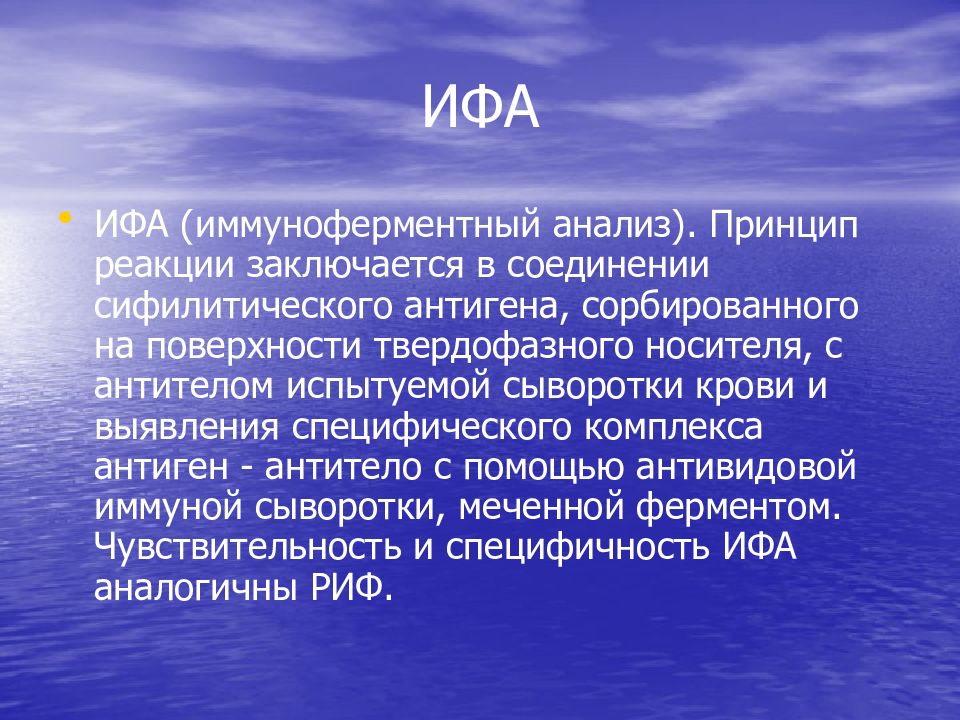 ИФА

• ИФА (иммуноферментный анализ). Принцип реакции заключается в соединении сифилитического антигена, сорбированного на поверхности твердофазного носителя, с антителом испытуемой сыворотки крови и выявления специфического комплекса антиген - антитело с помощью антивидовой иммуной сыворотки, меченной ферментом. Чувствительность и специфичность ИФА аналогичны РИФ.